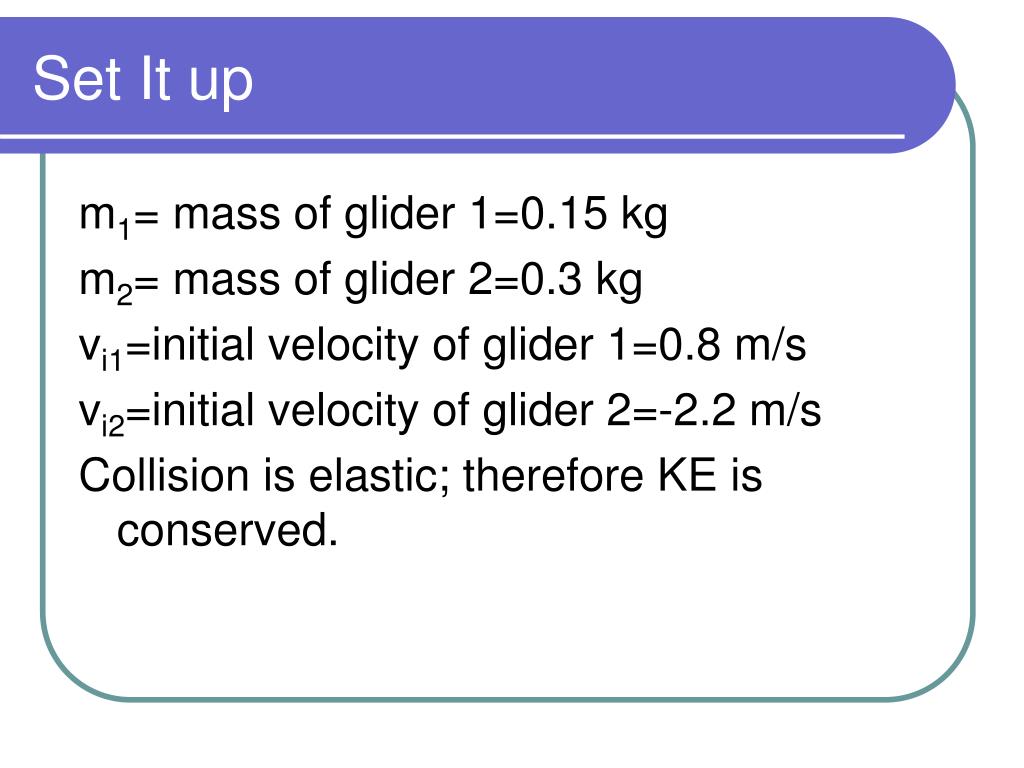 Set It up

$m_1$= mass of glider 1=0.15 kg

$m_2$= mass of glider 2=0.3 kg

$v_{i1}$=initial velocity of glider 1=0.8 m/s

$v_{i2}$=initial velocity of glider 2=-2.2 m/s

Collision is elastic; therefore KE is conserved.